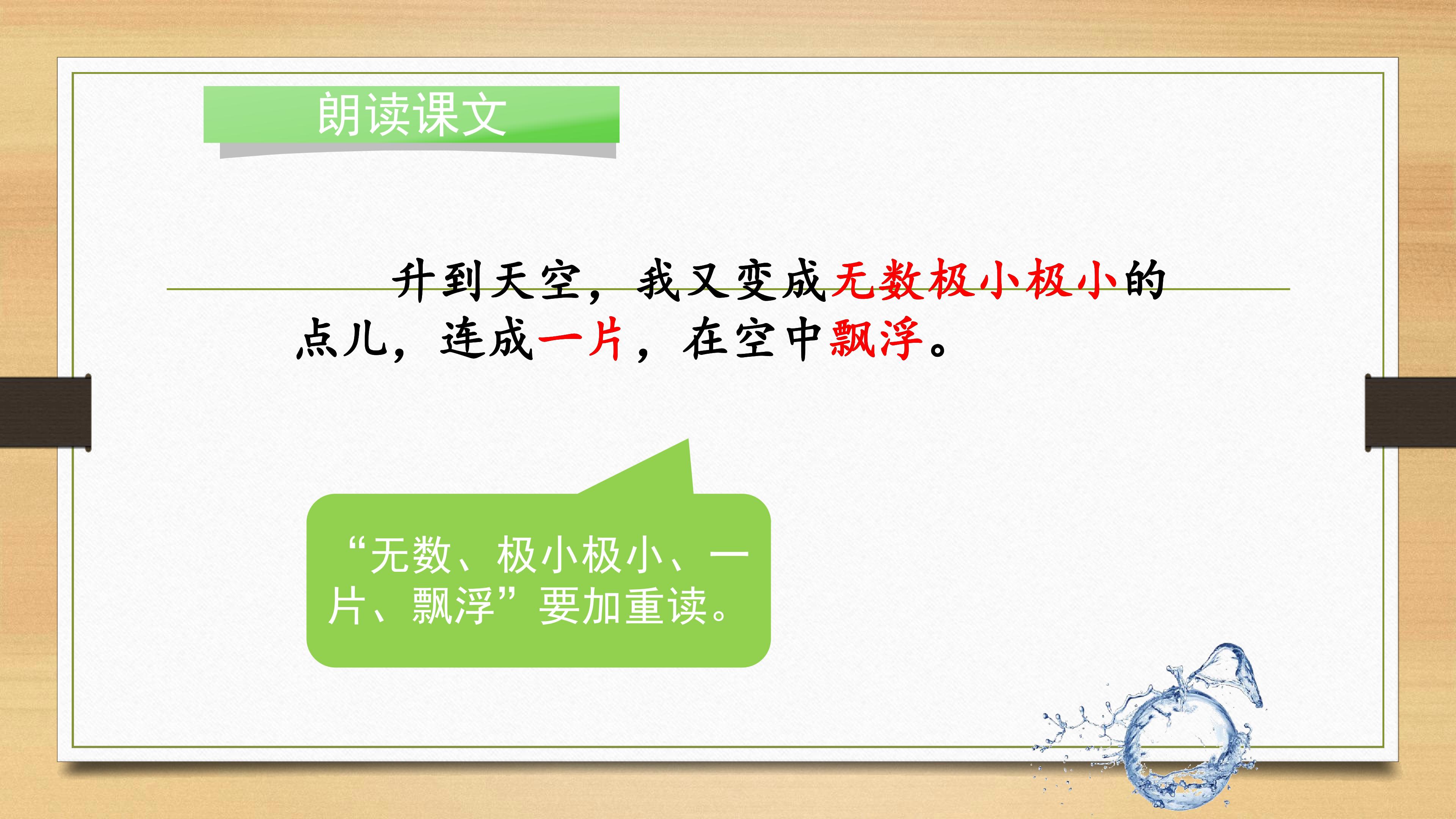 朗读课文

升到天空，我又变成无数极小极小的点儿，连成一片，在空中飘浮。

“无数、极小极小、一片、飘浮”要加重读。